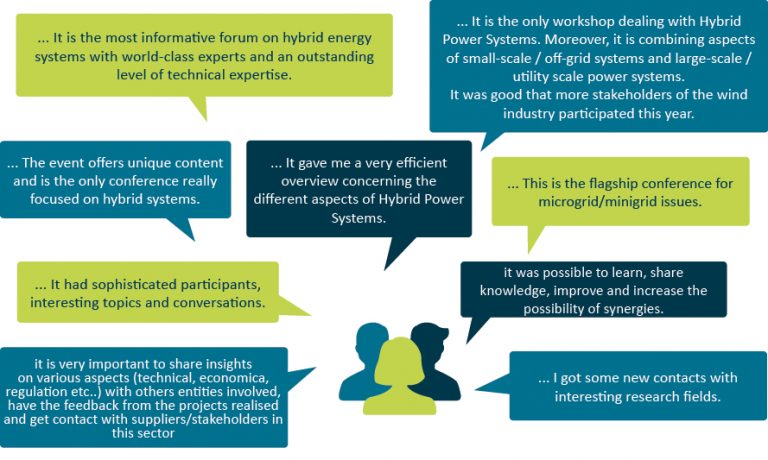 ... It is the most informative forum on hybrid energy systems with world-class experts and an outstanding level of technical expertise.

... It is the only workshop dealing with Hybrid Power Systems. Moreover, it is combining aspects of small-scale / off-grid systems and large-scale / utility scale power systems.
It was good that more stakeholders of the wind industry participated this year.

... The event offers unique content and is the only conference really focused on hybrid systems.

... It gave me a very efficient overview concerning the different aspects of Hybrid Power Systems.

... This is the flagship conference for microgrid/minigrid issues.

... It had sophisticated participants, interesting topics and conversations.

it was possible to learn, share knowledge, improve and increase the possibility of synergies.

it is very important to share insights on various aspects (technical, economica, regulation etc..) with others entities involved, have the feedback from the projects realised and get contact with suppliers/stakeholders in this sector

... I got some new contacts with interesting research fields.